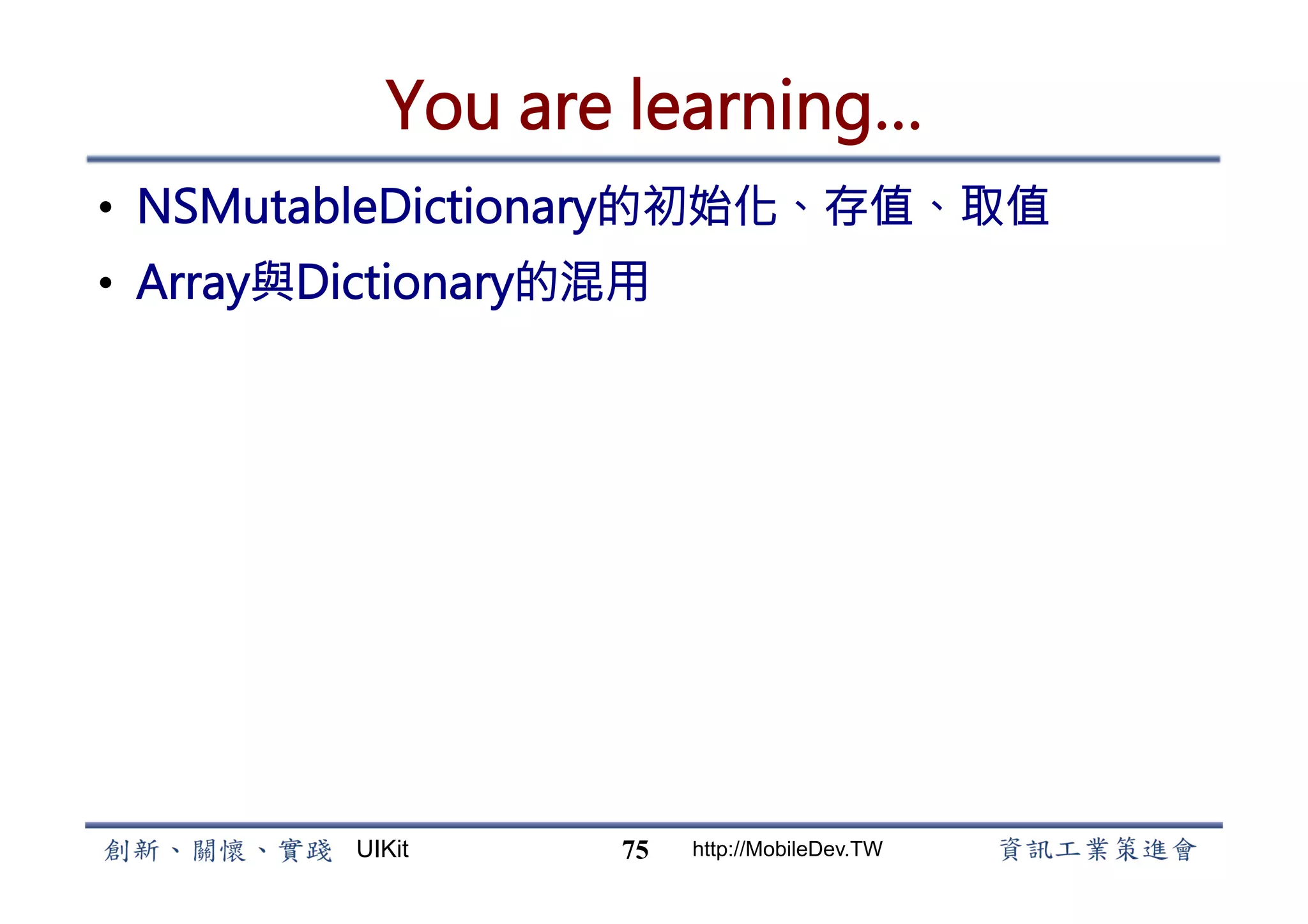 You are learning...

• NSMutableDictionary的初始化、存值、取值
• Array與Dictionary的混用

創新、關懷、實踐 UIKit 75 http://MobileDev.TW 資訊工業策進會